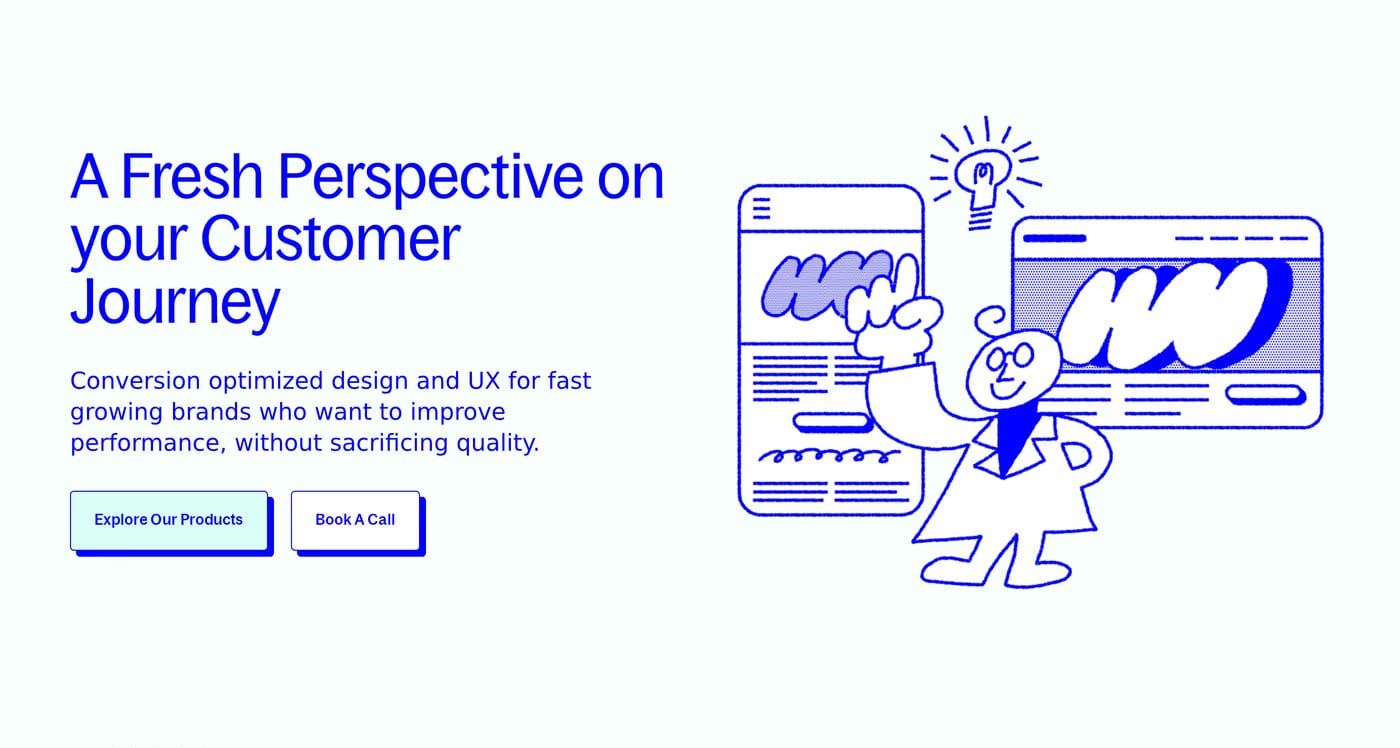 A Fresh Perspective on your Customer Journey

Conversion optimized design and UX for fast growing brands who want to improve performance, without sacrificing quality.

Explore Our Products

Book A Call